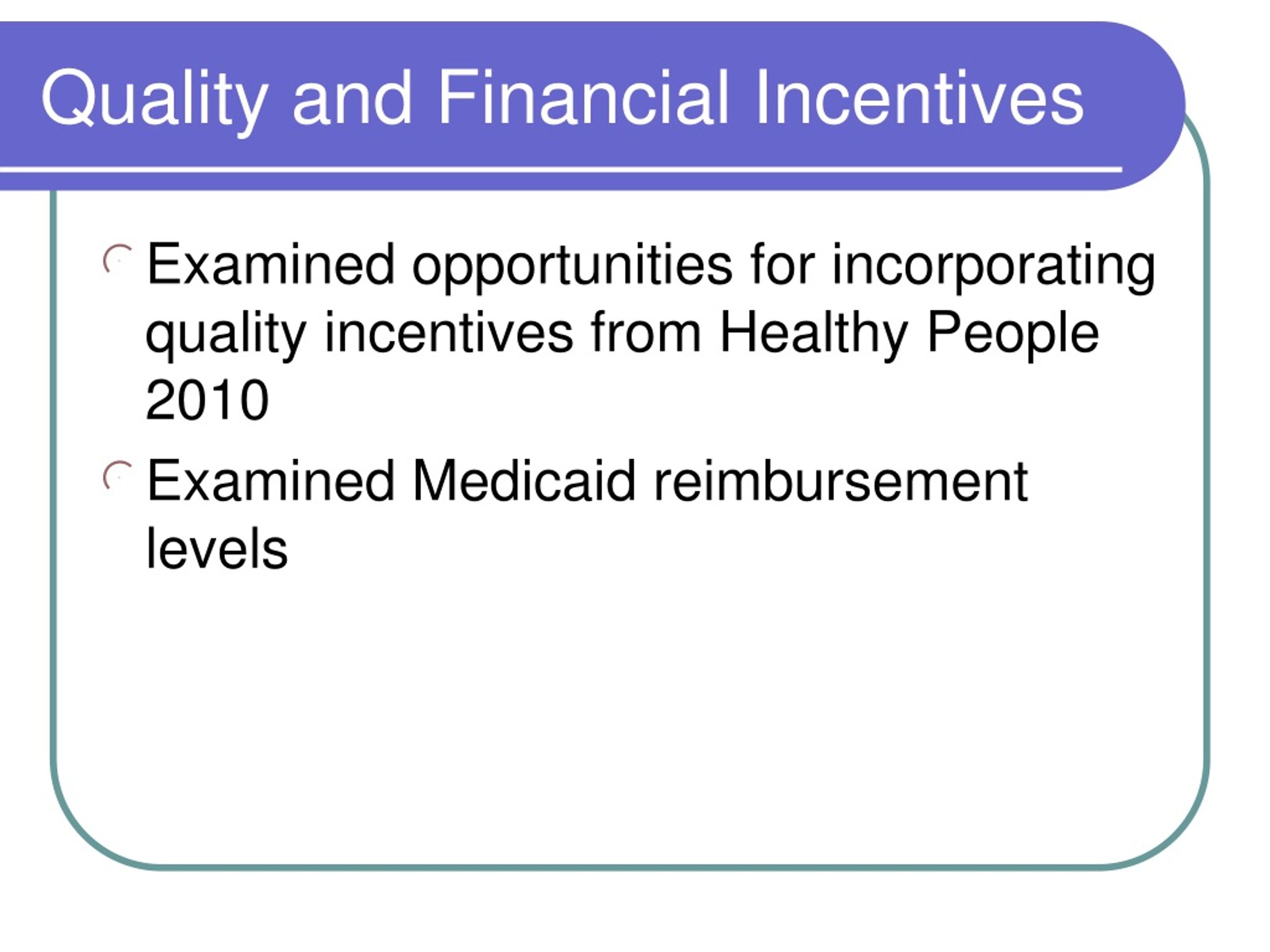 Quality and Financial Incentives

Examined opportunities for incorporating quality incentives from Healthy People 2010

Examined Medicaid reimbursement levels